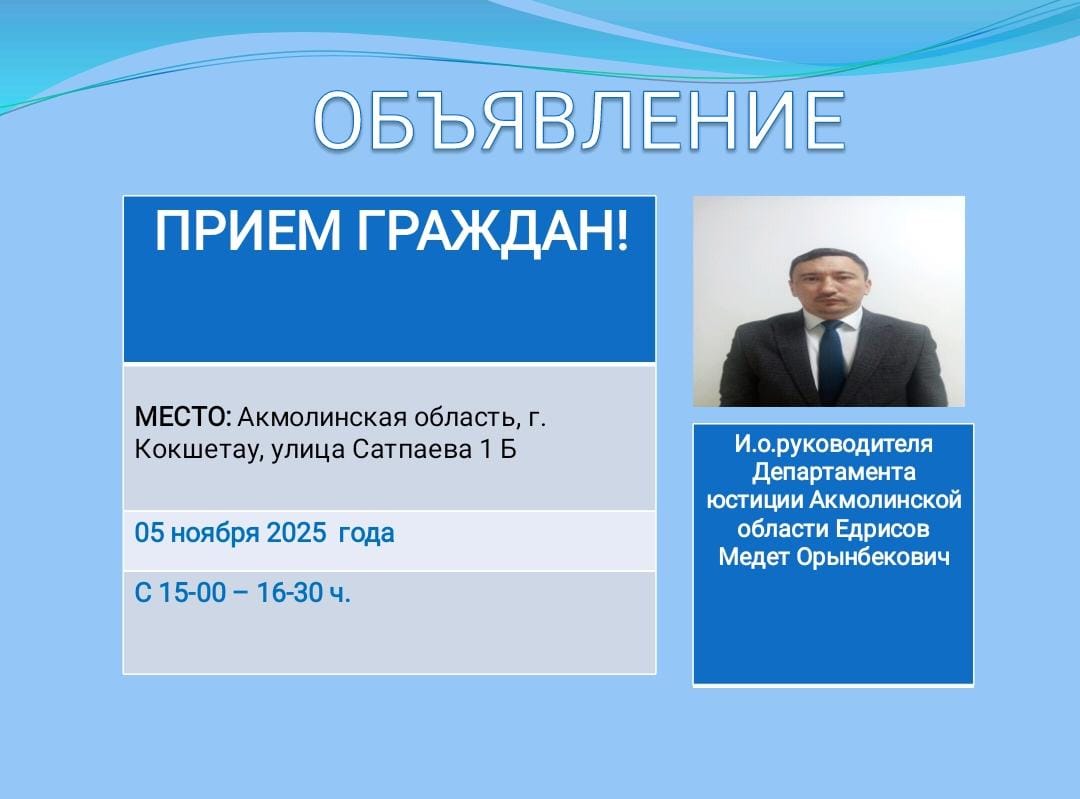 ОБЪЯВЛЕНИЕ

ПРИЕМ ГРАЖДАН!

МЕСТО: Акмолинская область, г. Кокшетау, улица Сатпаева 1 Б

05 ноября 2025 года

С 15-00 – 16-30 ч.

И.о.руководителя Департамента юстиции Акмолинской области Едрисов Медет Орынбекович